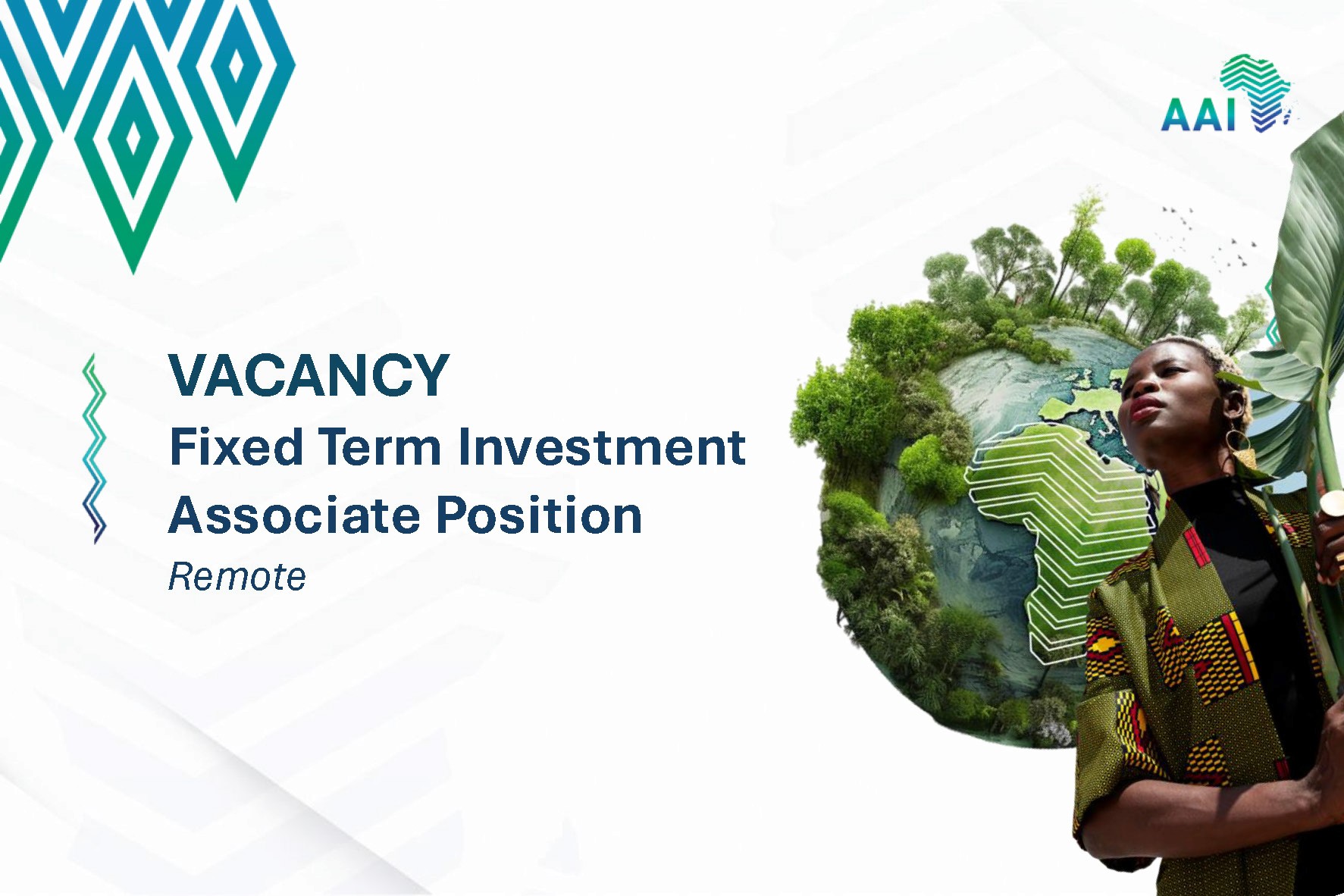 AAI

VACANCY
Fixed Term Investment Associate Position
Remote